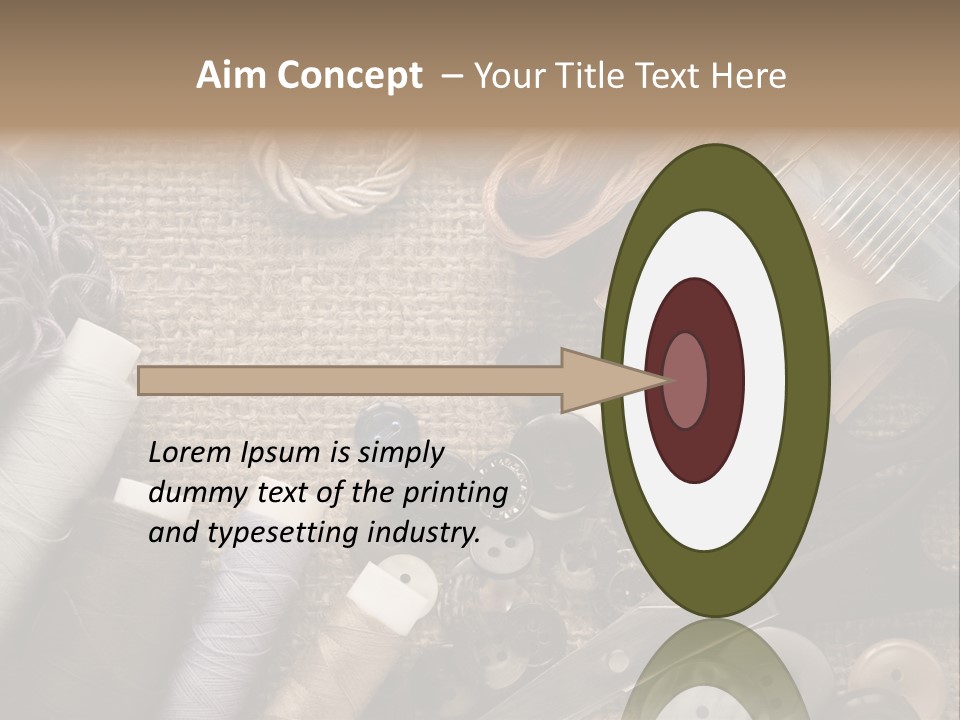 Aim Concept – Your Title Text Here

Lorem Ipsum is simply dummy text of the printing and typesetting industry.